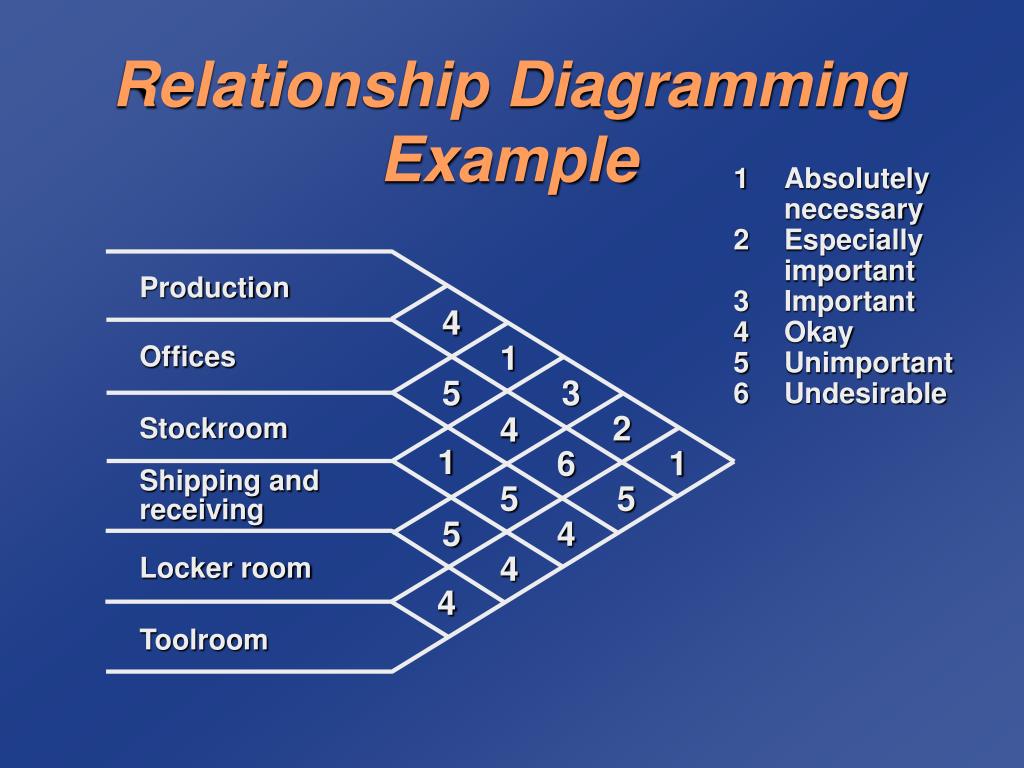 Relationship Diagramming Example

1 Absolutely necessary
2 Especially important
3 Important
4 Okay
5 Unimportant
6 Undesirable

Production
Offices
Stockroom
Shipping and receiving
Locker room
Toolroom

4
1
5
3
4
2
1
6
1
5
5
5
4
4
4